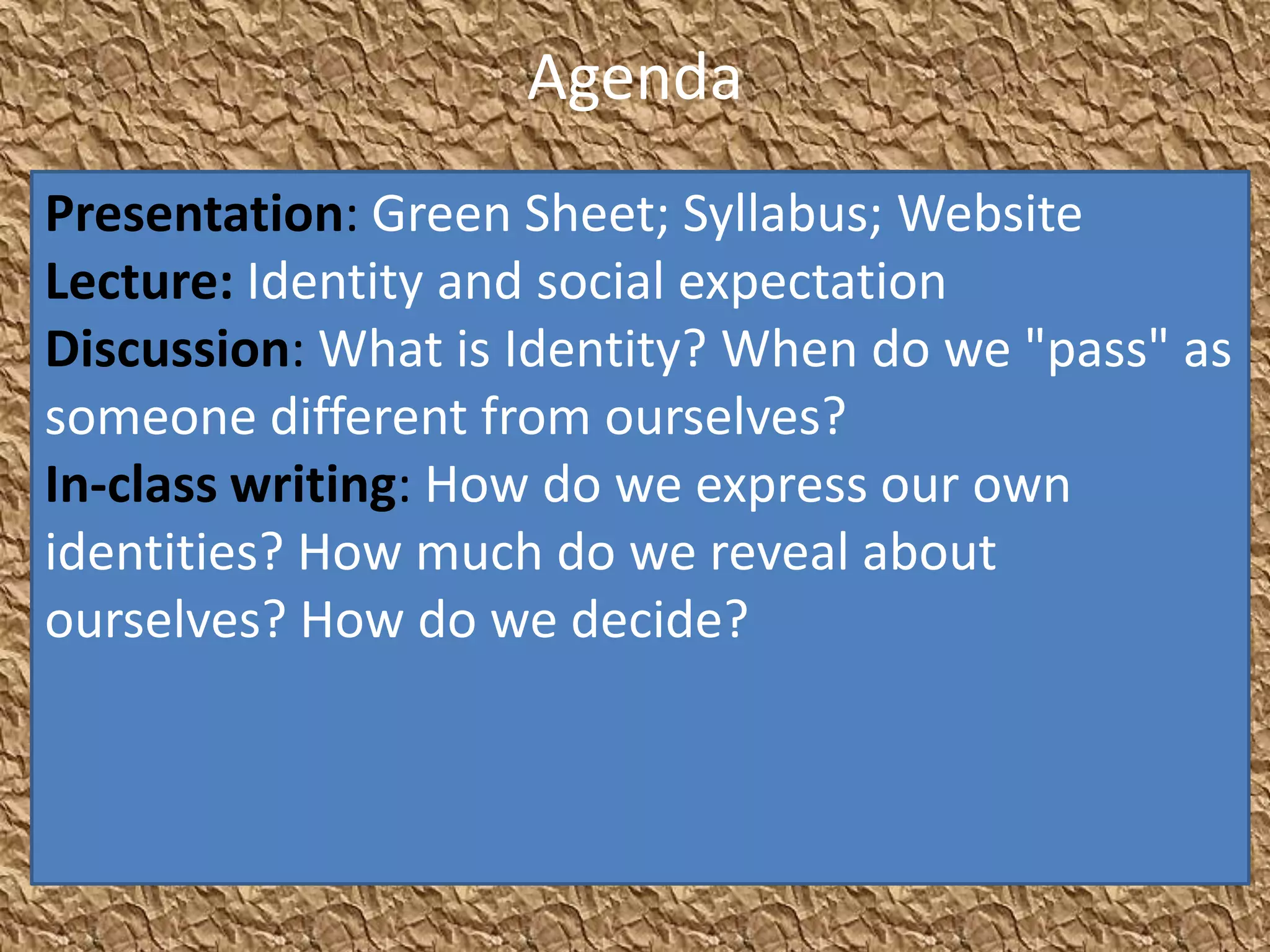 Agenda

Presentation: Green Sheet; Syllabus; Website
Lecture: Identity and social expectation
Discussion: What is Identity? When do we "pass" as someone different from ourselves?
In-class writing: How do we express our own identities? How much do we reveal about ourselves? How do we decide?